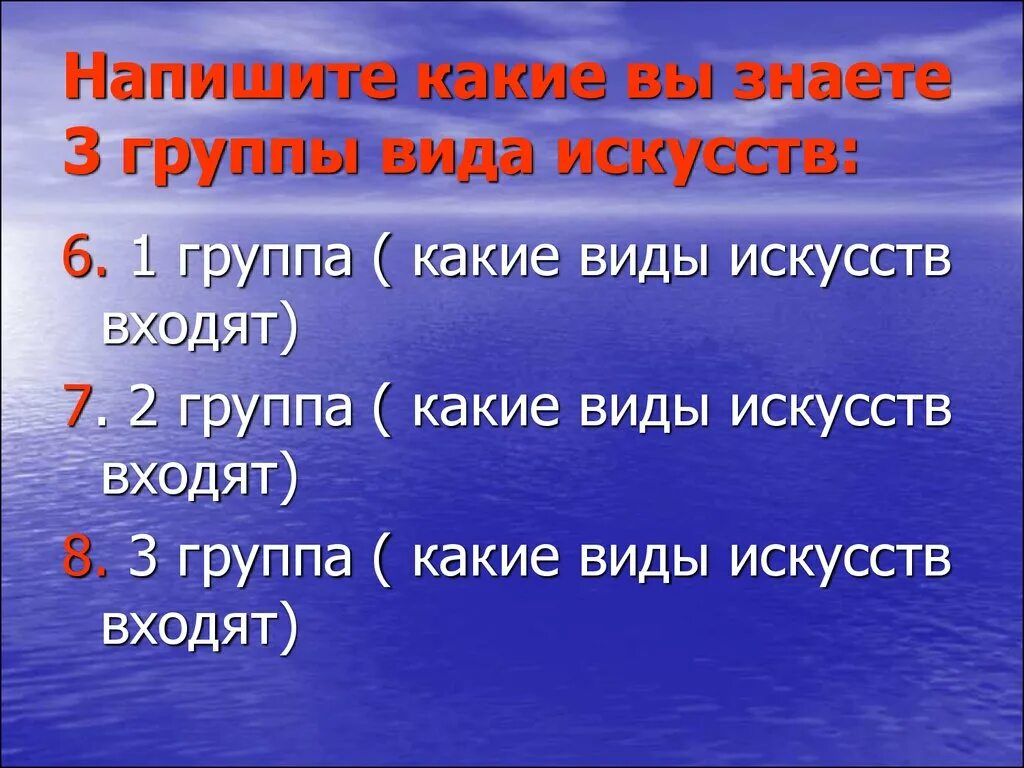 Напишите какие вы знаете 3 группы вида искусств:

6. 1 группа ( какие виды искусств входят)

7. 2 группа ( какие виды искусств входят)

8. 3 группа ( какие виды искусств входят)